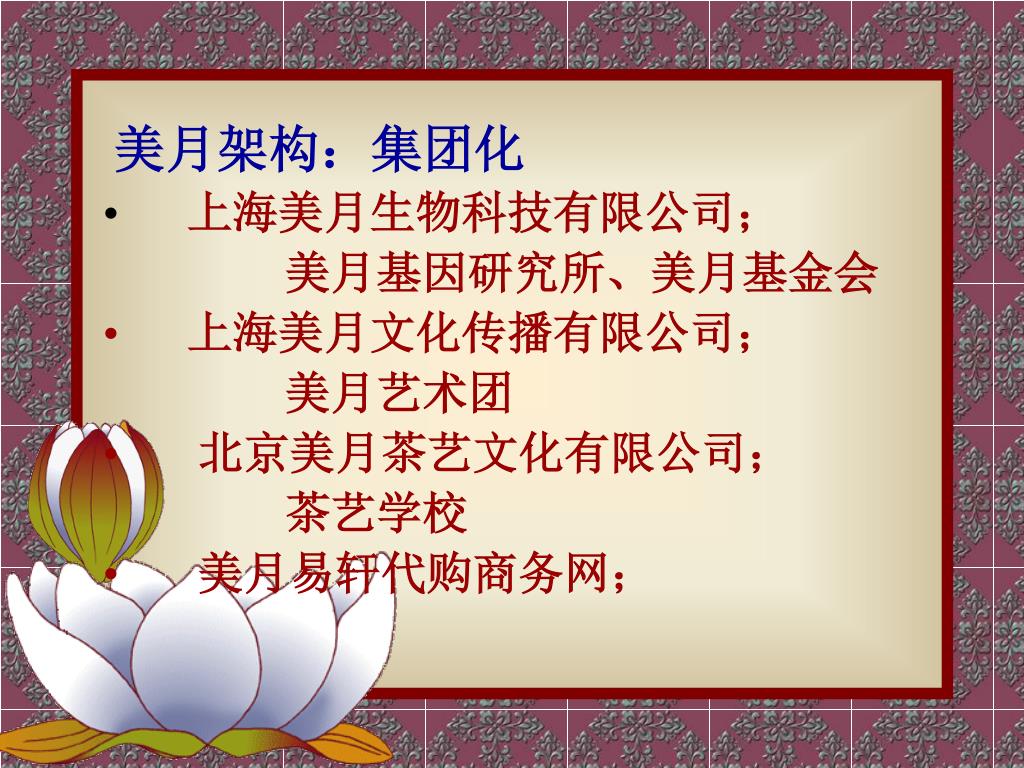 美月架构：集团化

• 上海美月生物科技有限公司；
美月基因研究所、美月基金会

• 上海美月文化传播有限公司；
美月艺术团

• 北京美月茶艺文化有限公司；
茶艺学校

• 美月易轩代购商务网；